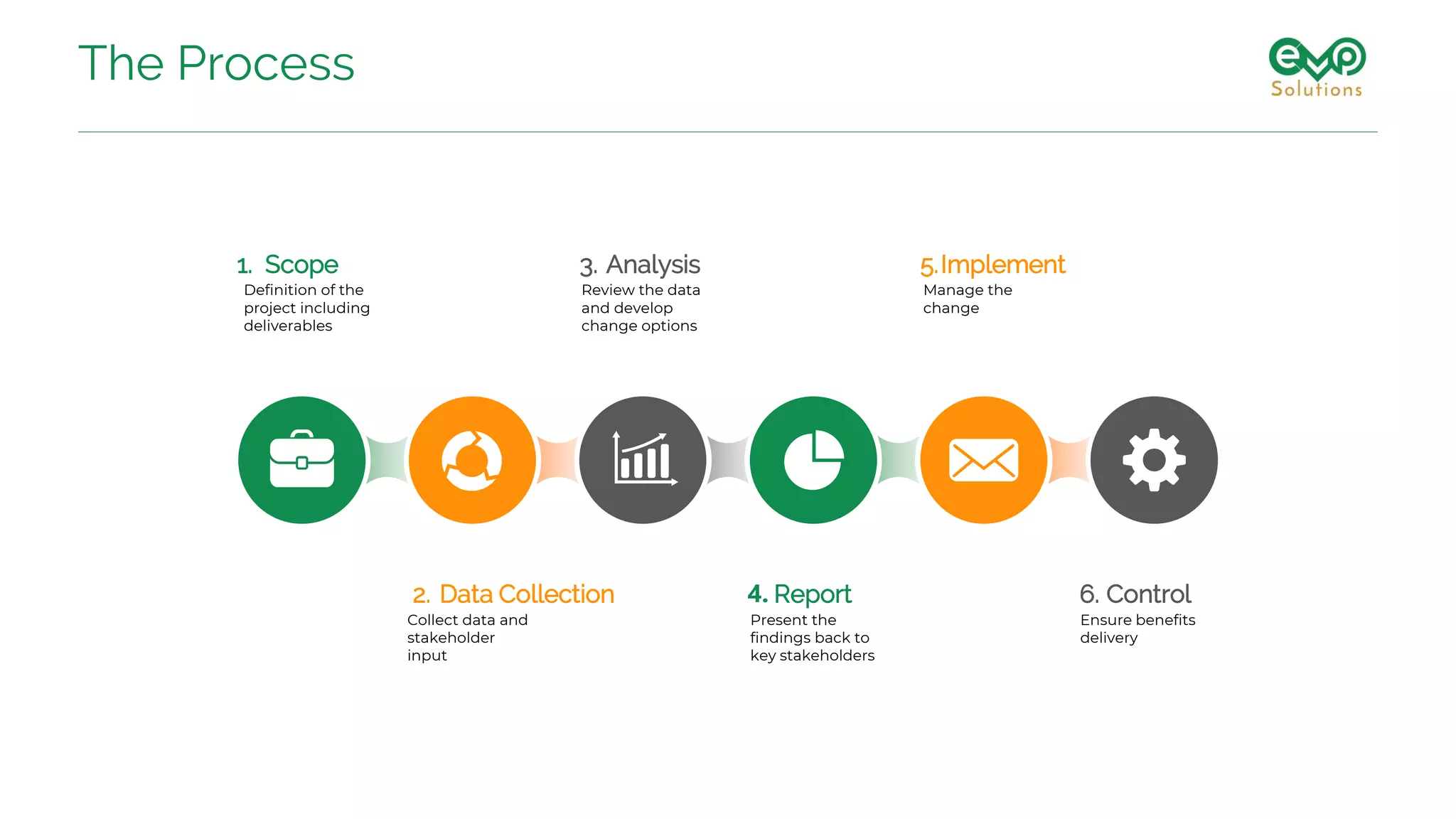 The Process

evp
Solutions

1. Scope
Definition of the project including deliverables

3. Analysis
Review the data and develop change options

5. Implement
Manage the change

2. Data Collection
Collect data and stakeholder input

4. Report
Present the findings back to key stakeholders

6. Control
Ensure benefits delivery